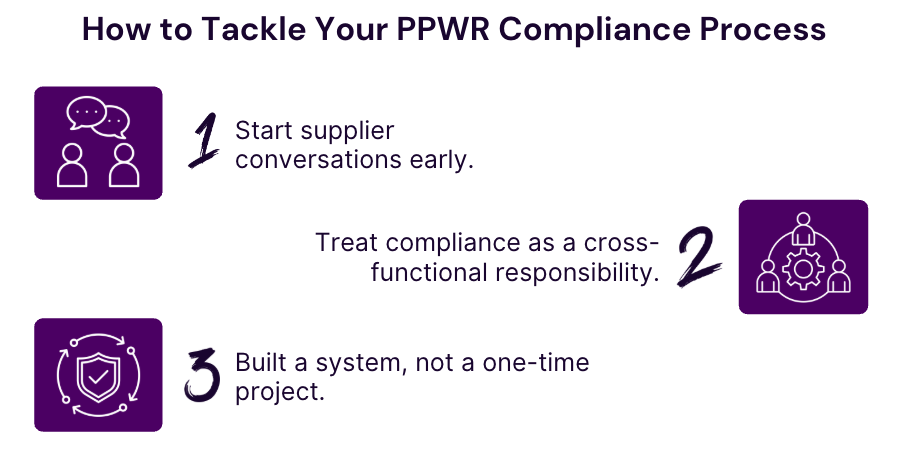 How to Tackle Your PPWR Compliance Process

1 Start supplier conversations early.

Treat compliance as a cross-functional responsibility. 2

3 Built a system, not a one-time project.